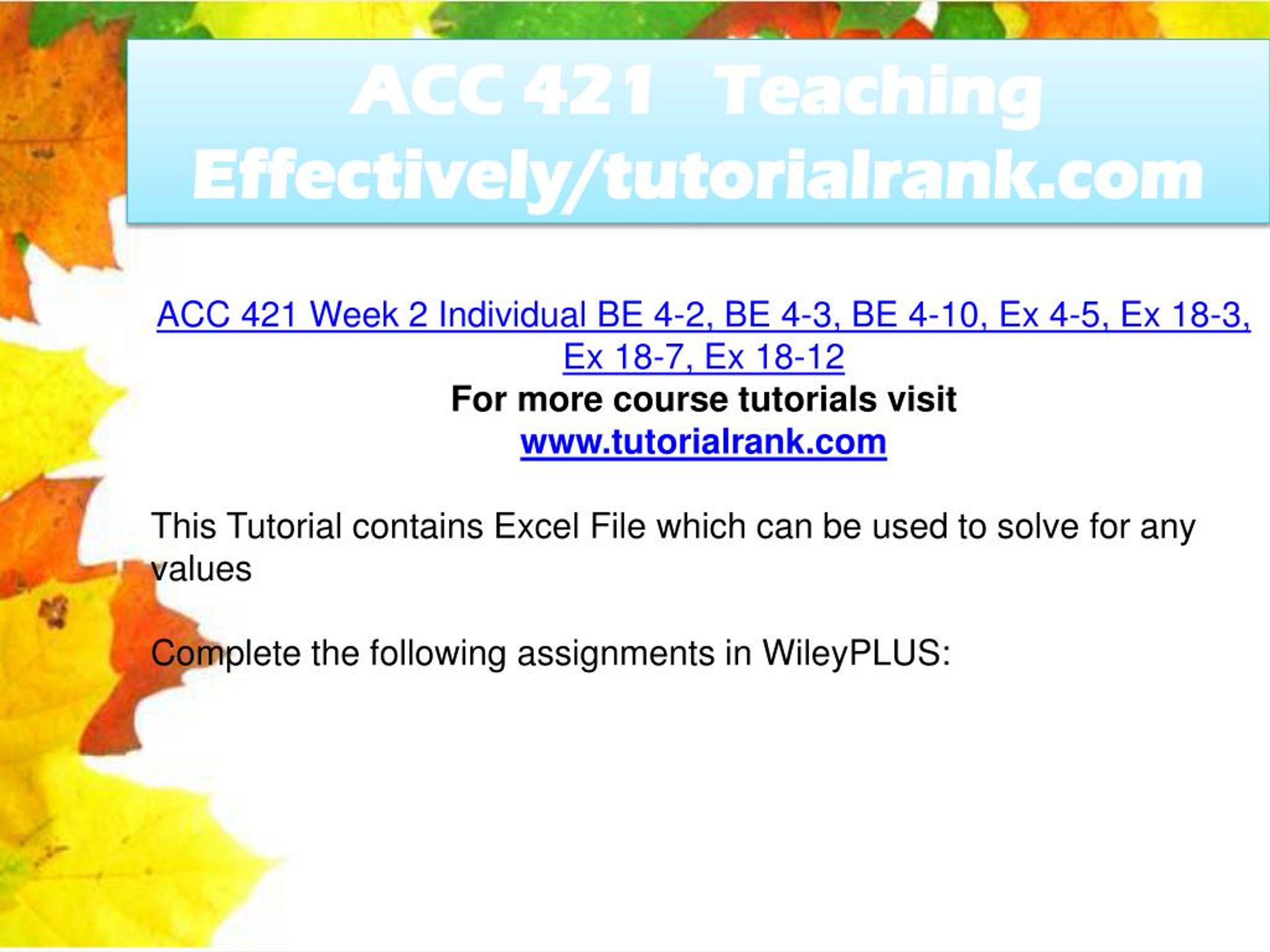 ACC 421 Teaching Effectively/tutorialrank.com

ACC 421 Week 2 Individual BE 4-2, BE 4-3, BE 4-10, Ex 4-5, Ex 18-3, Ex 18-7, Ex 18-12
For more course tutorials visit
www.tutorialrank.com

This Tutorial contains Excel File which can be used to solve for any values

Complete the following assignments in WileyPLUS: